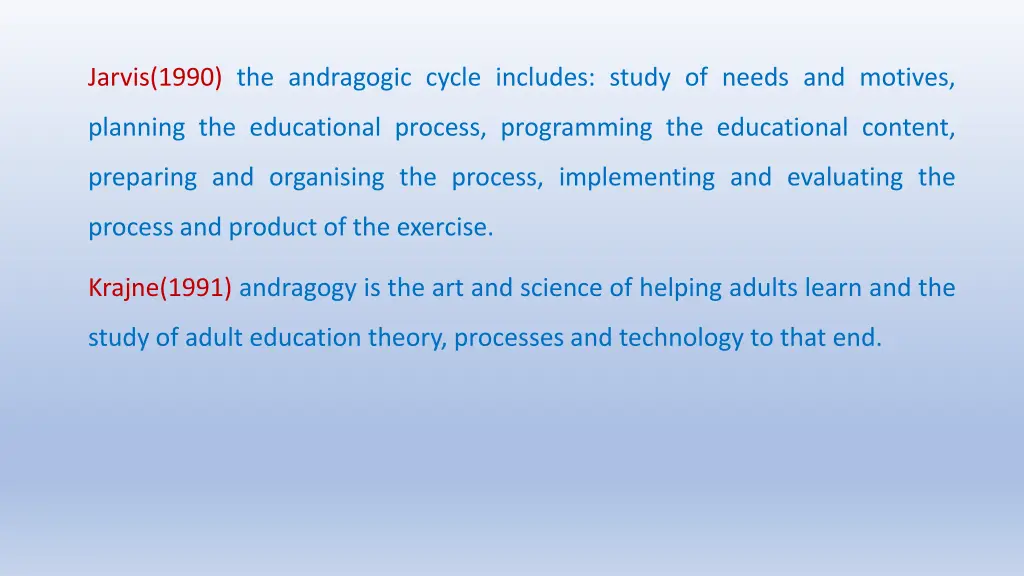 Jarvis(1990) the andragogic cycle includes: study of needs and motives, planning the educational process, programming the educational content, preparing and organising the process, implementing and evaluating the process and product of the exercise.

Krajne(1991) andragogy is the art and science of helping adults learn and the study of adult education theory, processes and technology to that end.